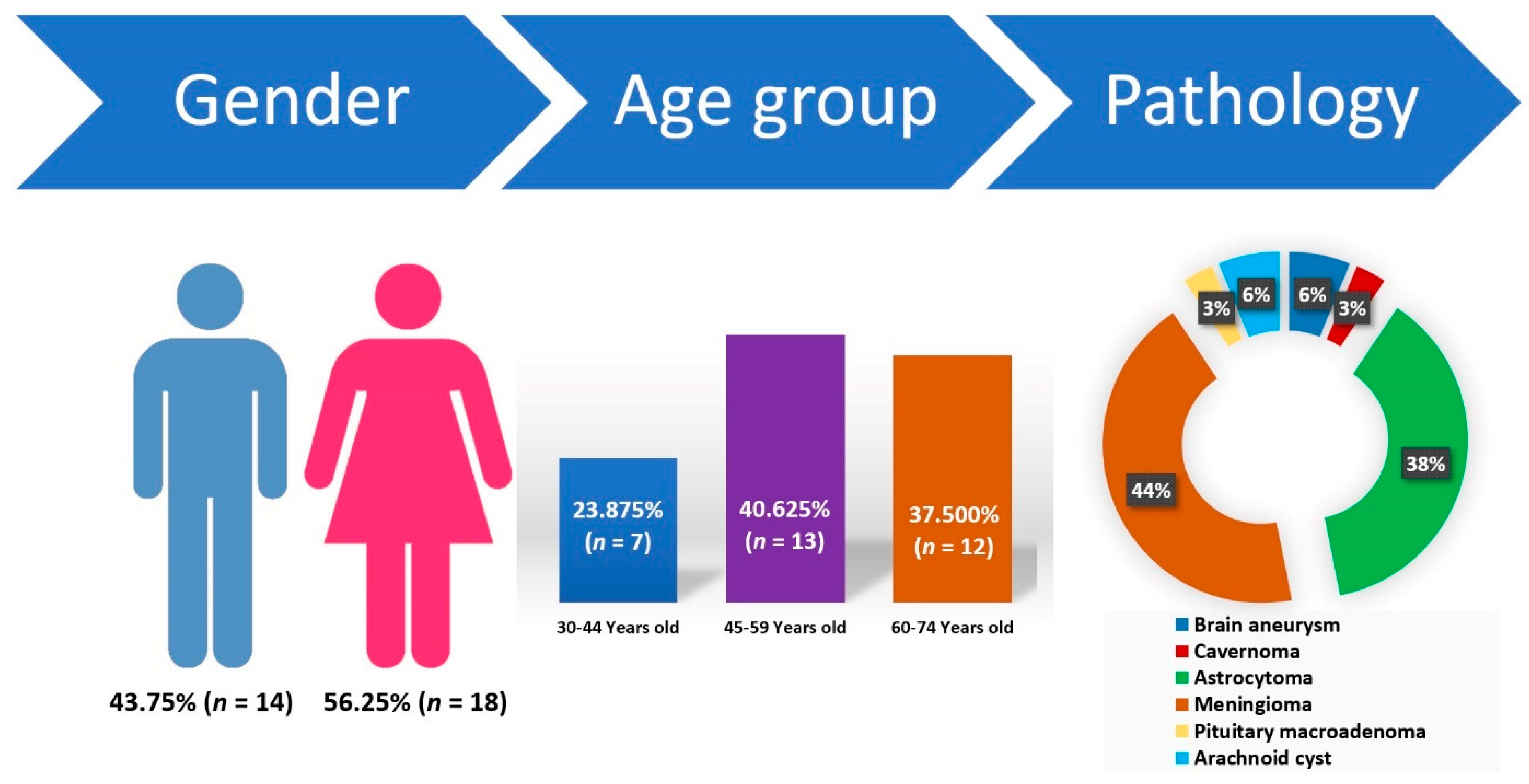 Gender

Age group

Pathology

43.75% ($n$ = 14) 56.25% ($n$ = 18)

23.875% ($n$ = 7)

40.625% ($n$ = 13)

37.500% ($n$ = 12)

30-44 Years old 45-59 Years old 60-74 Years old

3% 6% 6% 3%

38%

44%

Brain aneurysm
Cavernoma
Astrocytoma
Meningioma
Pituitary macroadenoma
Arachnoid cyst